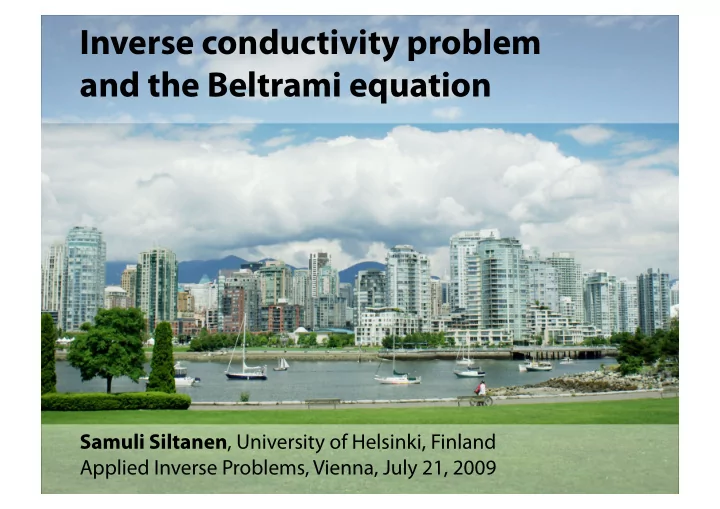 Inverse conductivity problem and the Beltrami equation

Samuli Siltanen, University of Helsinki, Finland
Applied Inverse Problems, Vienna, July 21, 2009